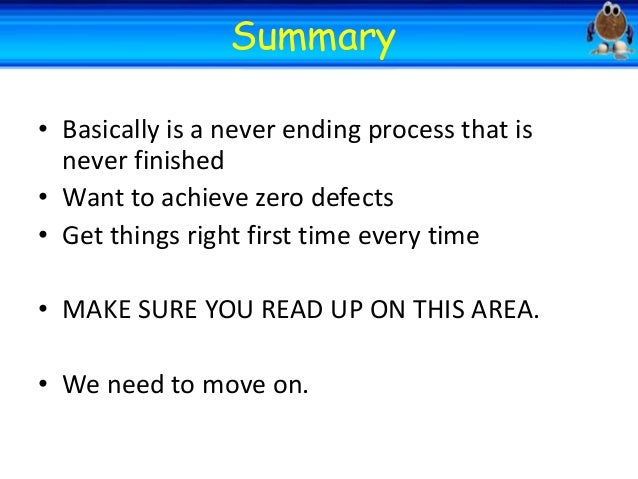 Summary

• Basically is a never ending process that is never finished
• Want to achieve zero defects
• Get things right first time every time

• MAKE SURE YOU READ UP ON THIS AREA.

• We need to move on.